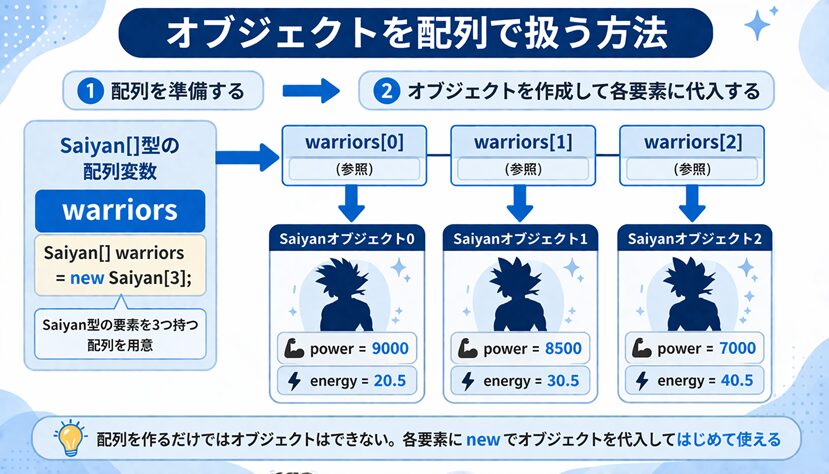 オブジェクトを配列で扱う方法

1 配列を準備する

2 オブジェクトを作成して各要素に代入する

Saiyan[]型の配列変数

warriors

Saiyan[] warriors = new Saiyan[3];

Saiyan型の要素を3つ持つ配列を用意

warriors[0]
(参照)

warriors[1]
(参照)

warriors[2]
(参照)

Saiyanオブジェクト0
power = 9000
energy = 20.5

Saiyanオブジェクト1
power = 8500
energy = 30.5

Saiyanオブジェクト2
power = 7000
energy = 40.5

配列を作るだけではオブジェクトはできない。各要素に new でオブジェクトを代入してはじめて使える